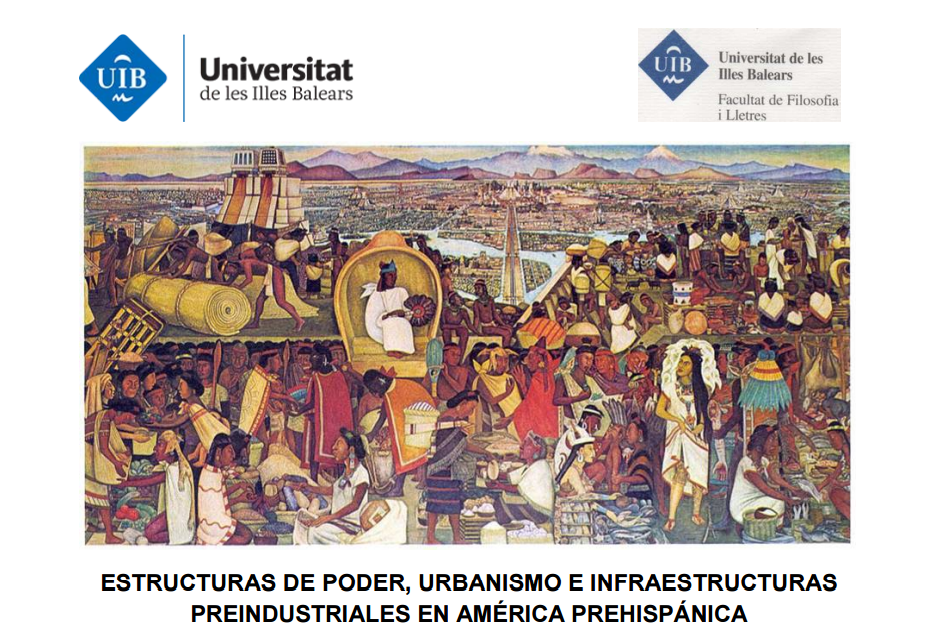 UIB

Universitat
de les Illes Balears

UIB

Universitat de les Illes Balears
Facultat de Filosofia i Lletres

ESTRUCTURAS DE PODER, URBANISMO E INFRAESTRUCTURAS PREINDUSTRIALES EN AMÉRICA PREHISPÁNICA